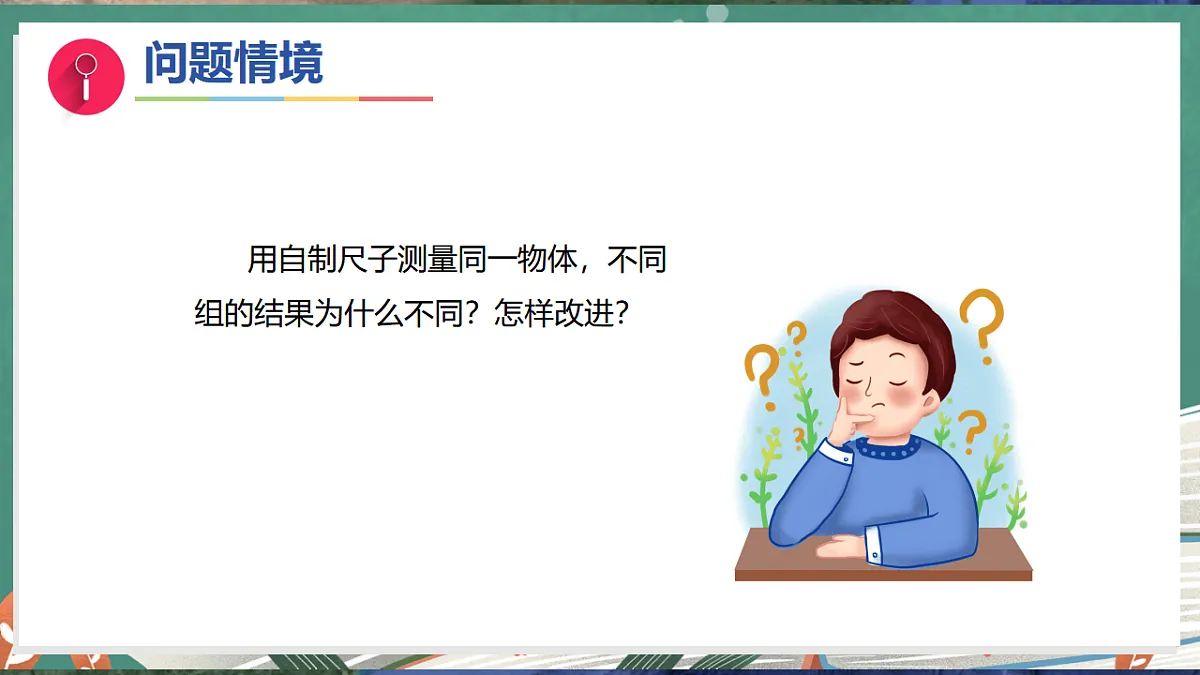 问题情境

用自制尺子测量同一物体，不同组的结果为什么不同？怎样改进？